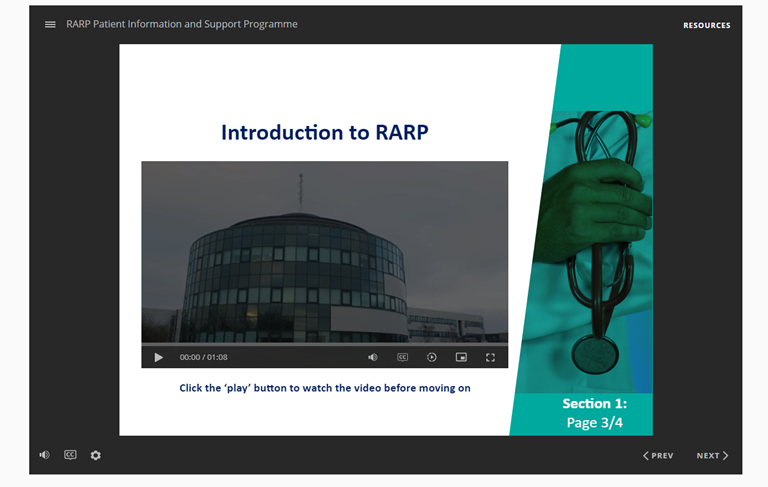 RARP Patient Information and Support Programme

RESOURCES

Introduction to RARP

00:00 / 01:08

CC

Click the 'play' button to watch the video before moving on

Section 1:
Page 3/4

CC

PREV

NEXT